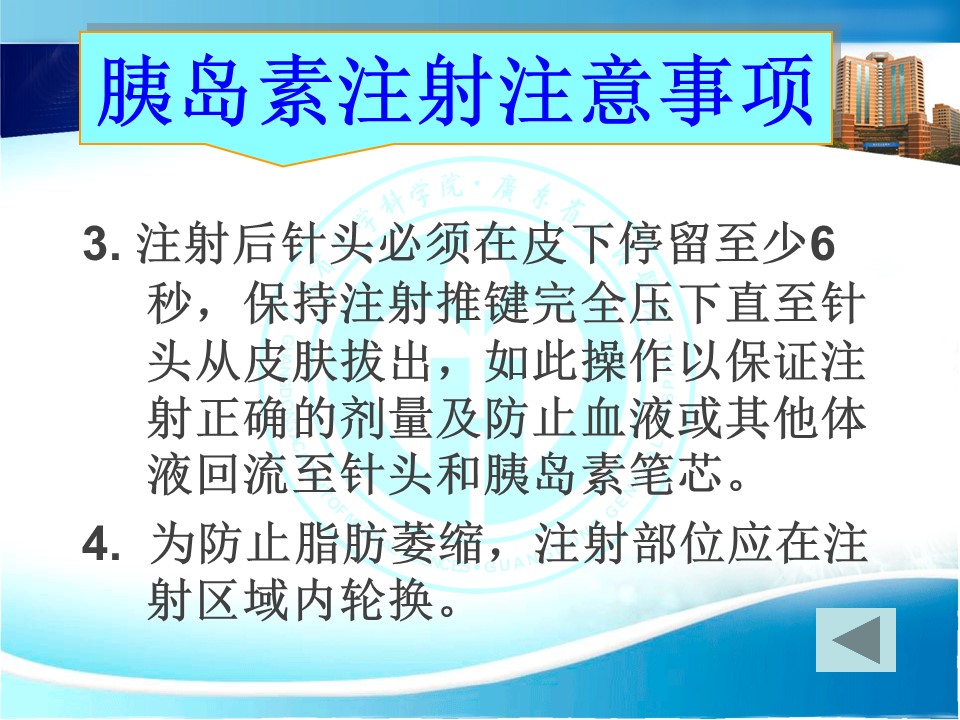 胰岛素注射注意事项

3. 注射后针头必须在皮下停留至少6秒，保持注射推键完全压下直至针头从皮肤拔出，如此操作以保证注射正确的剂量及防止血液或其他体液回流至针头和胰岛素笔芯。

4. 为防止脂肪萎缩，注射部位应在注射区域内轮换。